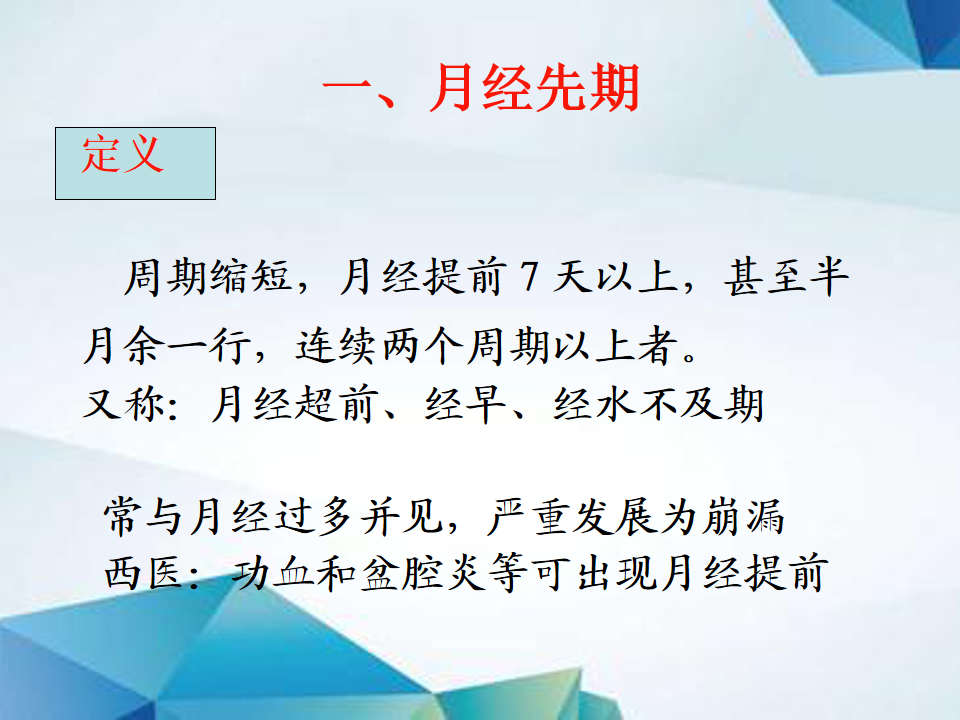 一、月经先期

定义

周期缩短，月经提前 7 天以上，甚至半月余一行，连续两个周期以上者。
又称：月经超前、经早、经水不及期

常与月经过多并见，严重发展为崩漏
西医：功血和盆腔炎等可出现月经提前